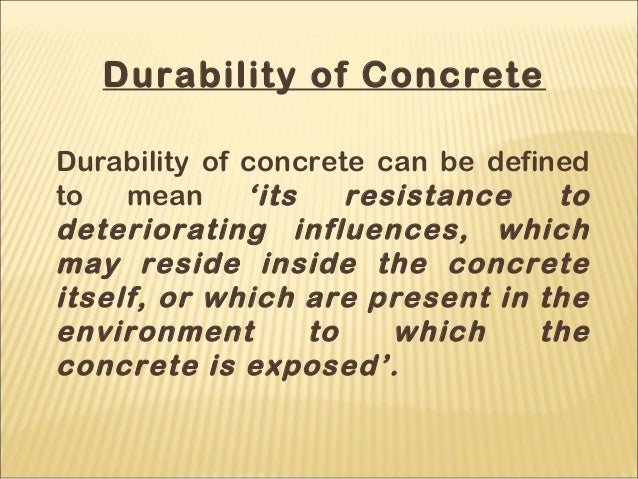 Durability of Concrete

Durability of concrete can be defined to mean ‘its resistance to deteriorating influences, which may reside inside the concrete itself, or which are present in the environment to which the concrete is exposed’.